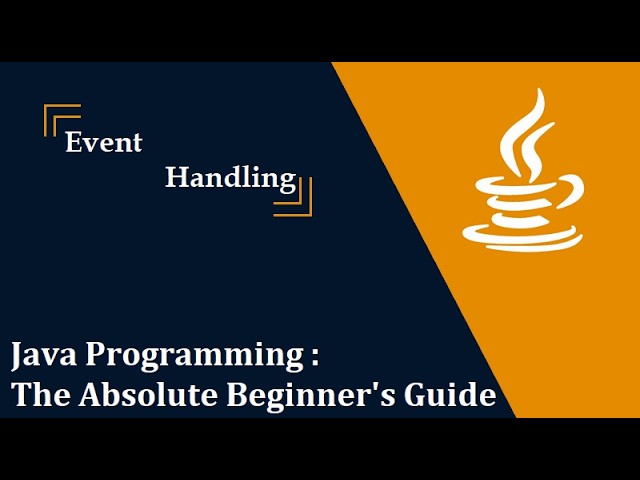 Event
Handling

Java Programming :
The Absolute Beginner's Guide